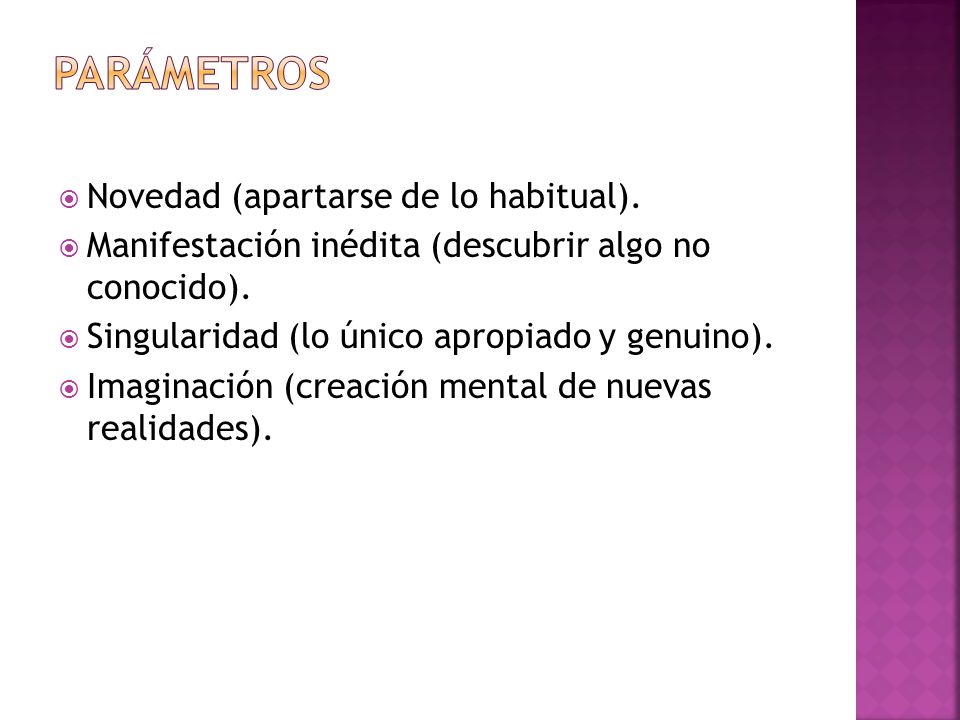 PARÁMETROS

Novedad (apartarse de lo habitual).

Manifestación inédita (descubrir algo no conocido).

Singularidad (lo único apropiado y genuino).

Imaginación (creación mental de nuevas realidades).